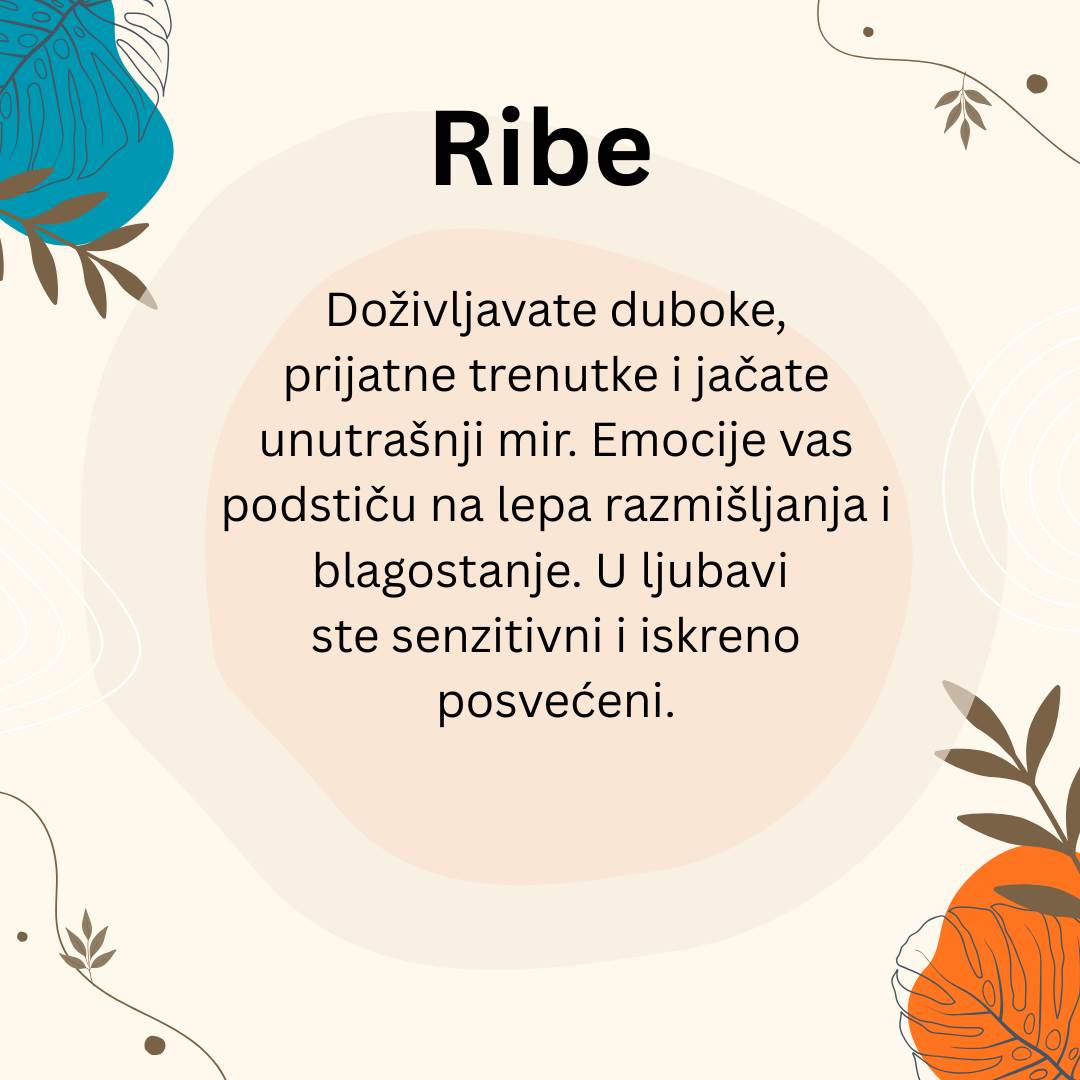 Ribe

Doživljavate duboke, prijatne trenutke i jačate unutrašnji mir. Emocije vas podstiču na lepa razmišljanja i blagostanje. U ljubavi ste senzitivni i iskreno posvećeni.